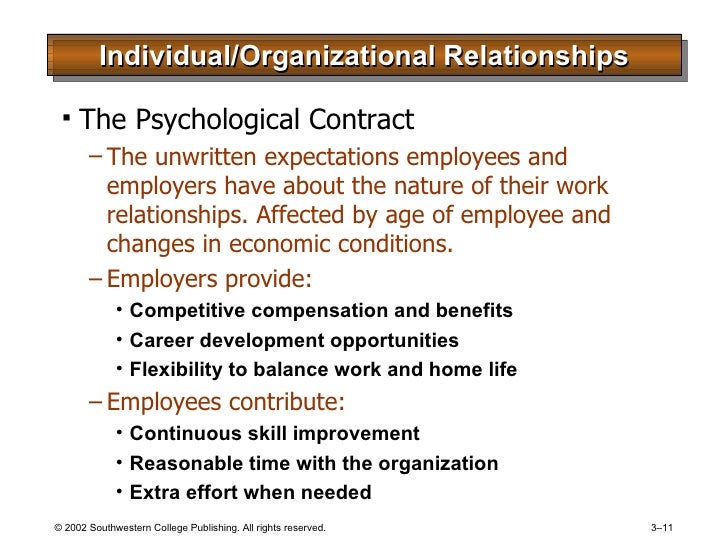 Individual/Organizational Relationships

▪ The Psychological Contract

– The unwritten expectations employees and employers have about the nature of their work relationships. Affected by age of employee and changes in economic conditions.

– Employers provide:

• Competitive compensation and benefits

• Career development opportunities

• Flexibility to balance work and home life

– Employees contribute:

• Continuous skill improvement

• Reasonable time with the organization

• Extra effort when needed

© 2002 Southwestern College Publishing. All rights reserved.

3–11